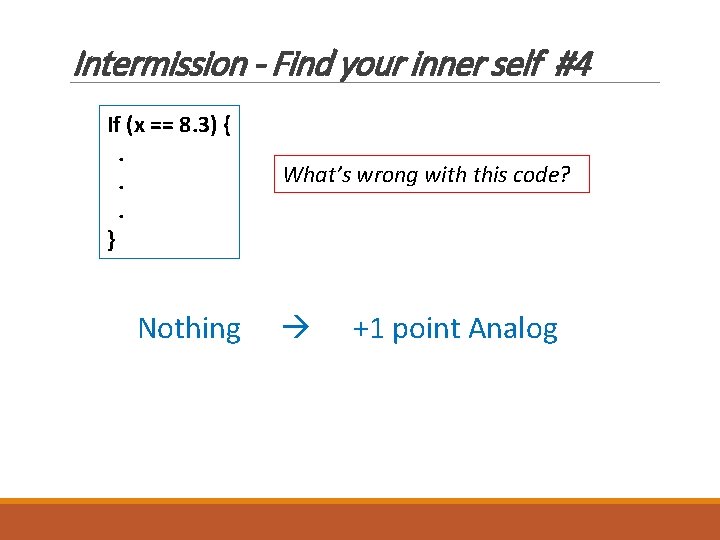 Intermission - Find your inner self #4

If (x == 8.3) {
.
.
.
}

What's wrong with this code?

Nothing → +1 point Analog